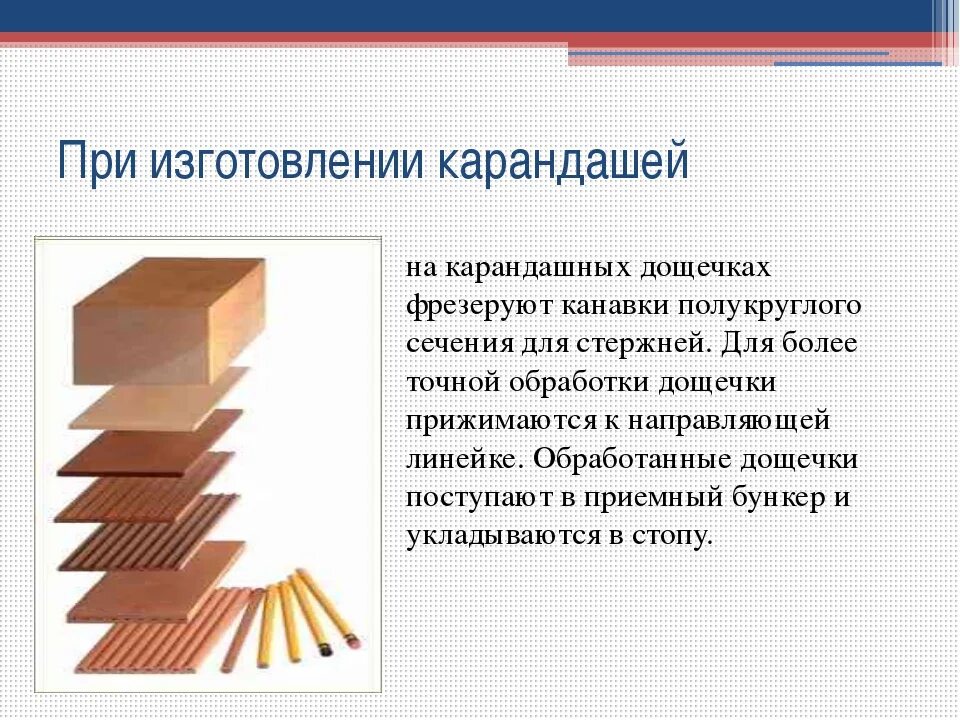 При изготовлении карандашей

на карандашных дощечках фрезеруют канавки полукруглого сечения для стержней. Для более точной обработки дощечки прижимаются к направляющей линейке. Обработанные дощечки поступают в приемный бункер и укладываются в стопу.